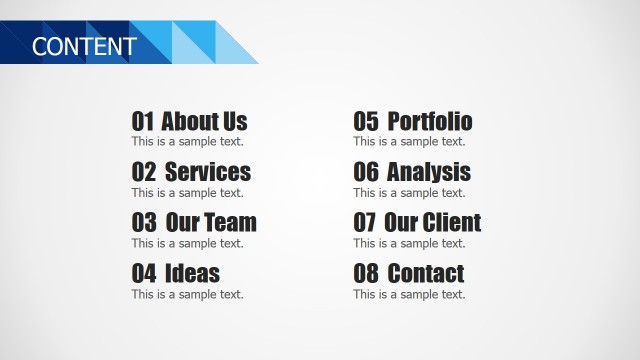 CONTENT

01 About Us
This is a sample text.

02 Services
This is a sample text.

03 Our Team
This is a sample text.

04 Ideas
This is a sample text.

05 Portfolio
This is a sample text.

06 Analysis
This is a sample text.

07 Our Client
This is a sample text.

08 Contact
This is a sample text.